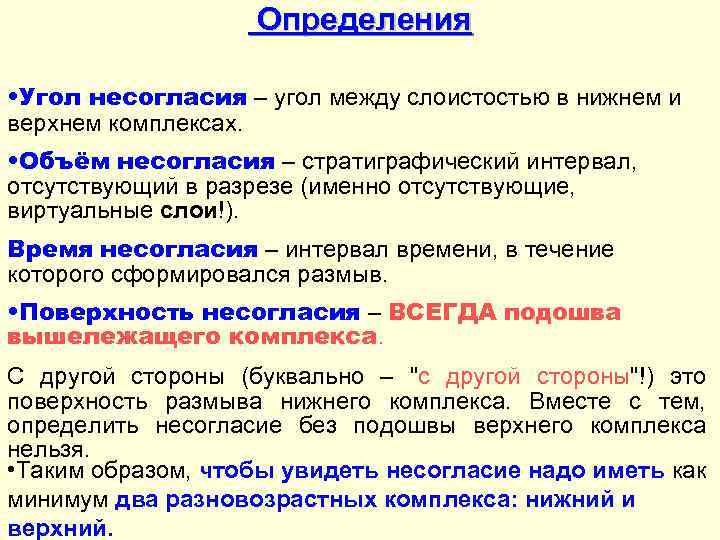 Определения

•Угол несогласия – угол между слоистостью в нижнем и верхнем комплексах.

•Объём несогласия – стратиграфический интервал, отсутствующий в разрезе (именно отсутствующие, виртуальные слои!).

Время несогласия – интервал времени, в течение которого сформировался размыв.

•Поверхность несогласия – ВСЕГДА подошва вышележащего комплекса.

С другой стороны (буквально – "с другой стороны"!) это поверхность размыва нижнего комплекса. Вместе с тем, определить несогласие без подошвы верхнего комплекса нельзя.

•Таким образом, чтобы увидеть несогласие надо иметь как минимум два разновозрастных комплекса: нижний и верхний.